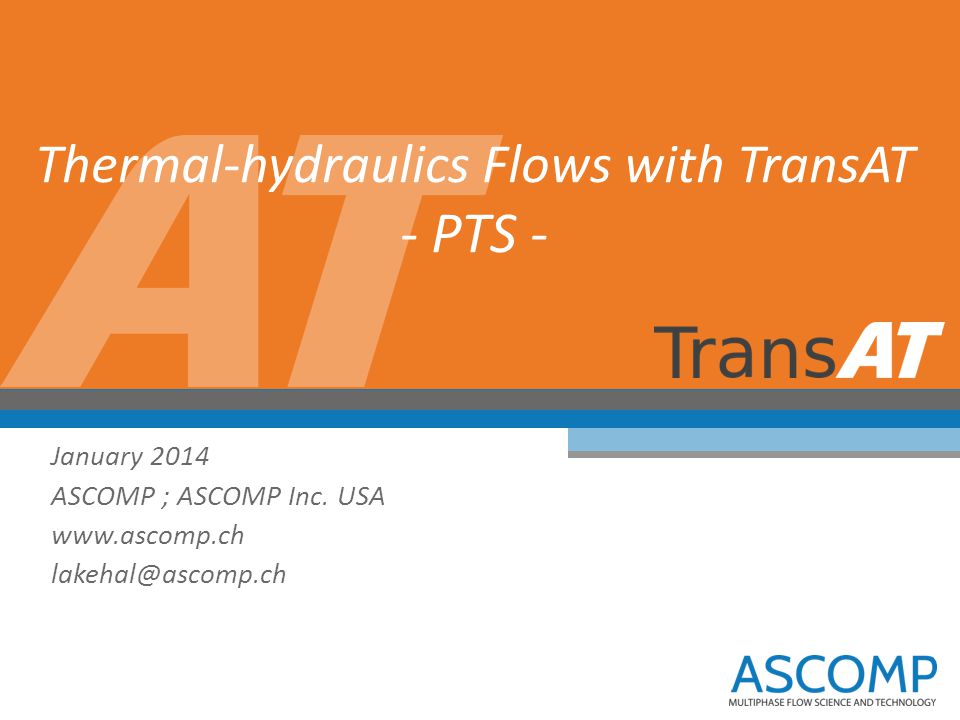 AT

Thermal-hydraulics Flows with TransAT
- PTS -

TransAT

January 2014
ASCOMP ; ASCOMP Inc. USA
www.ascomp.ch
lakehal@ascomp.ch

ASCOMP
MULTIPHASE FLOW SCIENCE AND TECHNOLOGY